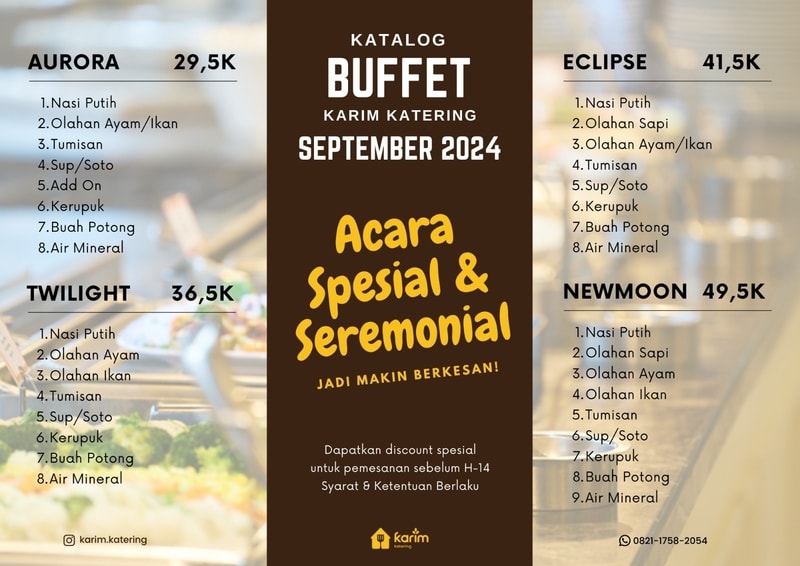 AURORA 29,5K

1. Nasi Putih
2. Olahan Ayam/Ikan
3. Tumisan
4. Sup/Soto
5. Add On
6. Kerupuk
7. Buah Potong
8. Air Mineral

TWILIGHT 36,5K

1. Nasi Putih
2. Olahan Ayam
3. Olahan Ikan
4. Tumisan
5. Sup/Soto
6. Kerupuk
7. Buah Potong
8. Air Mineral

karim.katering

KATALOG
BUFFET
KARIM KATERING
SEPTEMBER 2024

Acara Spesial & Seremonial

JADI MAKIN BERKESAN!

Dapatkan discount spesial untuk pemesanan sebelum H-14
Syarat & Ketentuan Berlaku

karim katering

ECLIPSE 41,5K

1. Nasi Putih
2. Olahan Sapi
3. Olahan Ayam/Ikan
4. Tumisan
5. Sup/Soto
6. Kerupuk
7. Buah Potong
8. Air Mineral

NEWMOON 49,5K

1. Nasi Putih
2. Olahan Sapi
3. Olahan Ayam
4. Olahan Ikan
5. Tumisan
6. Sup/Soto
7. Kerupuk
8. Buah Potong
9. Air Mineral

0821-1758-2054